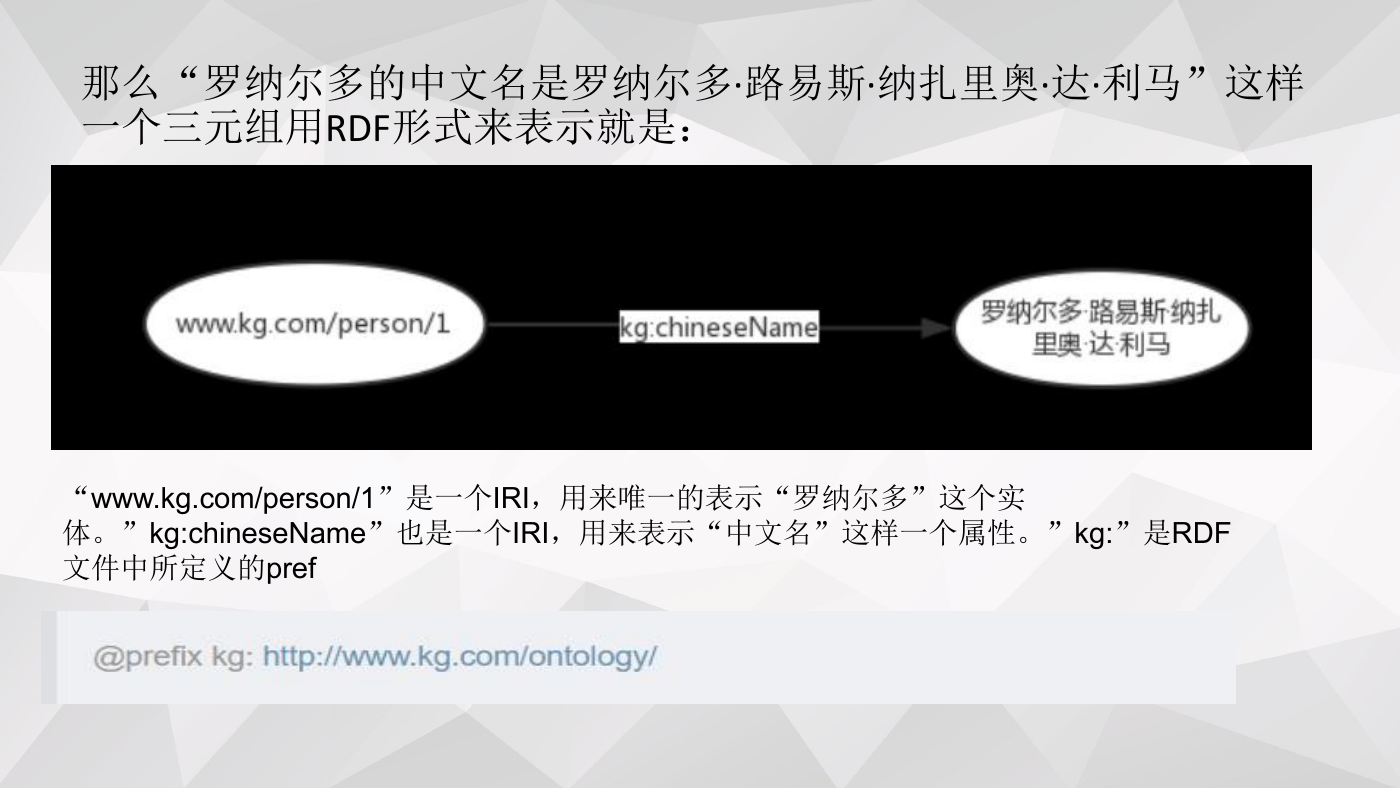 那么“罗纳尔多的中文名是罗纳尔多·路易斯·纳扎里奥·达·利马”这样一个三元组用RDF形式来表示就是：

www.kg.com/person/1

kg:chineseName

罗纳尔多·路易斯·纳扎里奥·达·利马

“www.kg.com/person/1”是一个IRI，用来唯一的表示“罗纳尔多”这个实体。”kg:chineseName”也是一个IRI，用来表示“中文名”这样一个属性。”kg:”是RDF文件中所定义的pref

@prefix kg: http://www.kg.com/ontology/